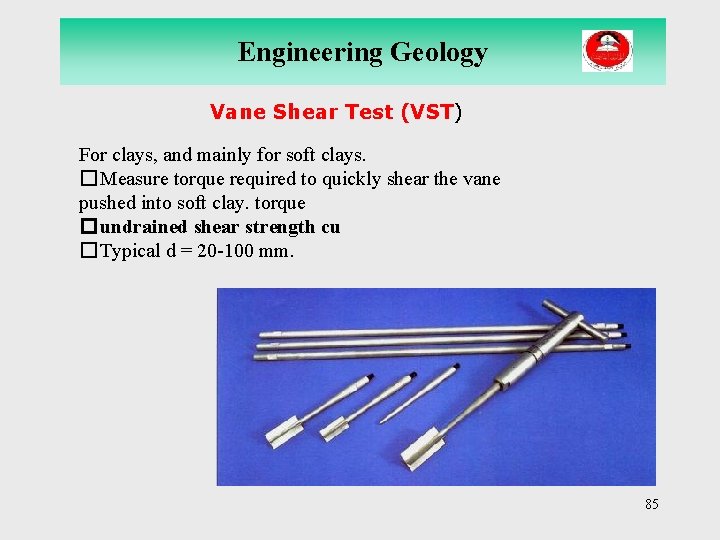 Engineering Geology

Vane Shear Test (VST)

For clays, and mainly for soft clays.
□Measure torque required to quickly shear the vane pushed into soft clay. torque
□undrained shear strength cu
□Typical d = 20-100 mm.

85